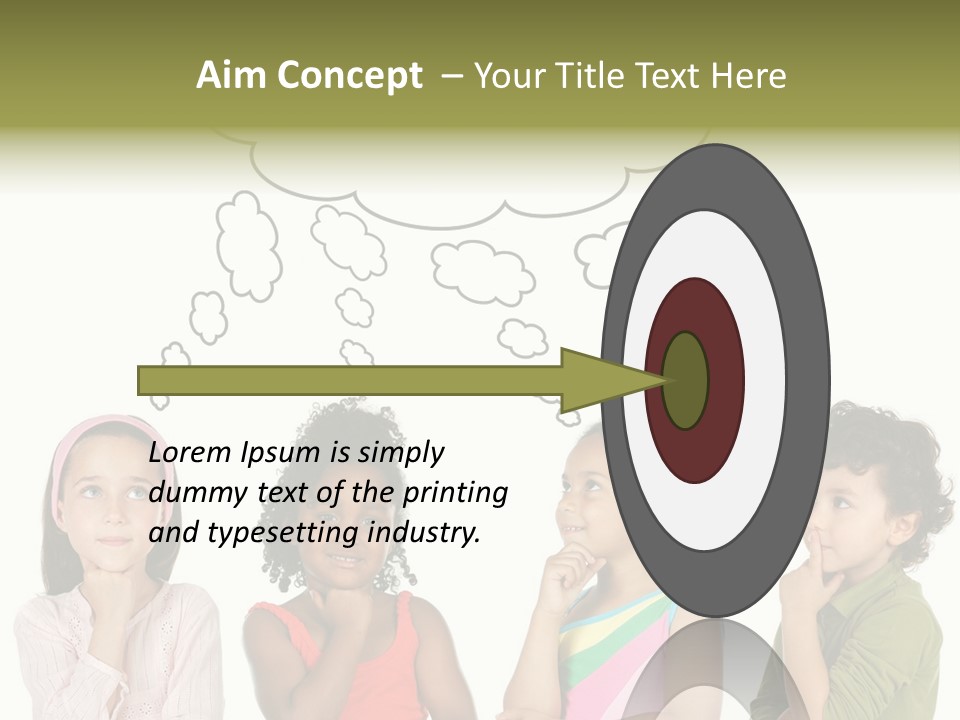 Aim Concept – Your Title Text Here

Lorem Ipsum is simply dummy text of the printing and typesetting industry.